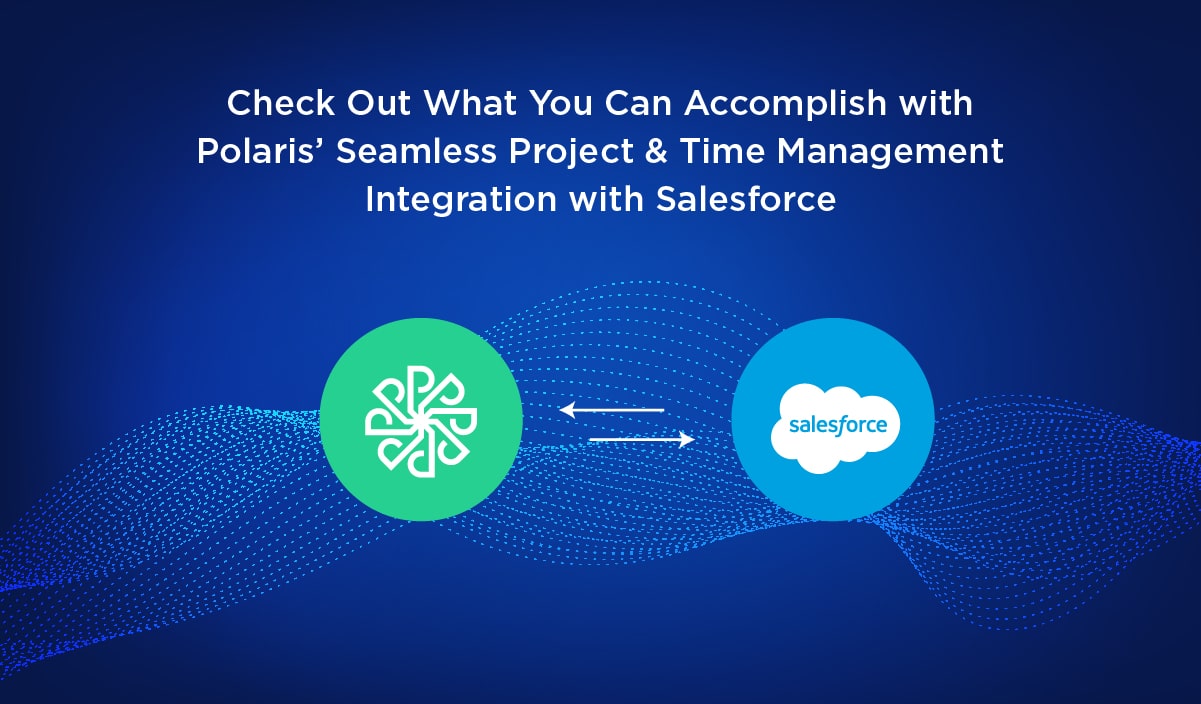 Check Out What You Can Accomplish with Polaris' Seamless Project & Time Management Integration with Salesforce

salesforce